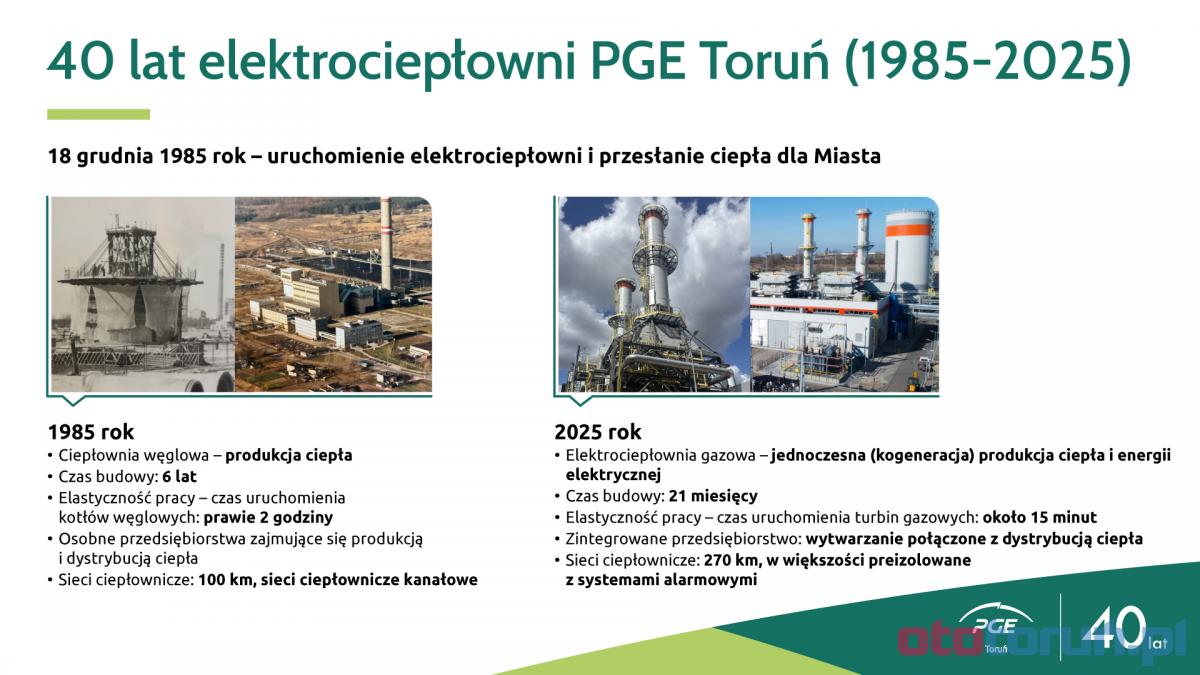 40 lat elektrociepłowni PGE Toruń (1985-2025)

18 grudnia 1985 rok – uruchomienie elektrociepłowni i przesłanie ciepła dla Miasta

1985 rok
• Ciepłownia węglowa – produkcja ciepła
• Czas budowy: 6 lat
• Elastyczność pracy – czas uruchomienia kotłów węglowych: prawie 2 godziny
• Osobne przedsiębiorstwa zajmujące się produkcją i dystrybucją ciepła
• Sieci ciepłownicze: 100 km, sieci ciepłownicze kanałowe

2025 rok
• Elektrociepłownia gazowa – jednoczesna (kogeneracja) produkcja ciepła i energii elektrycznej
• Czas budowy: 21 miesięcy
• Elastyczność pracy – czas uruchomienia turbin gazowych: około 15 minut
• Zintegrowane przedsiębiorstwo: wytwarzanie połączone z dystrybucją ciepła
• Sieci ciepłownicze: 270 km, w większości preizolowane z systemami alarmowymi

PGE Toruń 40 lat

ototorun.pl